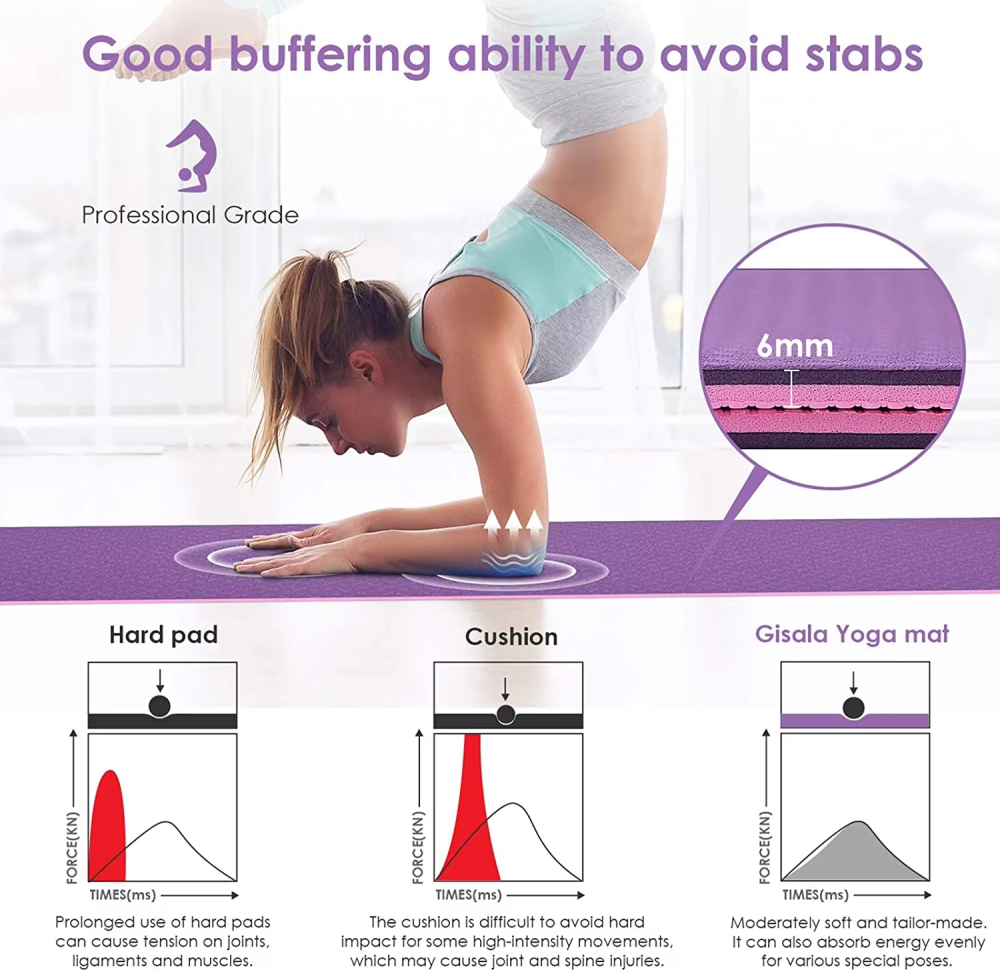 Good buffering ability to avoid stabs

Professional Grade

6mm

Hard pad

FORCE(KN)

TIMES(ms)

Prolonged use of hard pads can cause tension on joints, ligaments and muscles.

Cushion

FORCE(KN)

TIMES(ms)

The cushion is difficult to avoid hard impact for some high-intensity movements, which may cause joint and spine injuries.

Gisala Yoga mat

FORCE(KN)

TIMES(ms)

Moderately soft and tailor-made. It can also absorb energy evenly for various special poses.